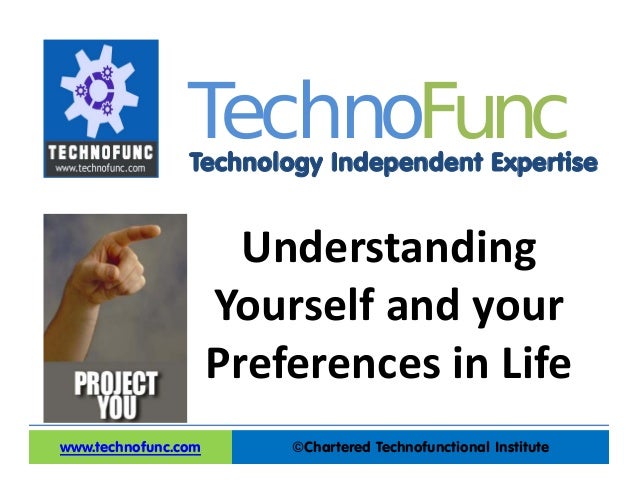 TECHNOFUNC
www.technofunc.com

TechnoFunc
Technology Independent Expertise

PROJECT YOU

Understanding Yourself and your Preferences in Life

www.technofunc.com

©Chartered Technofunctional Institute